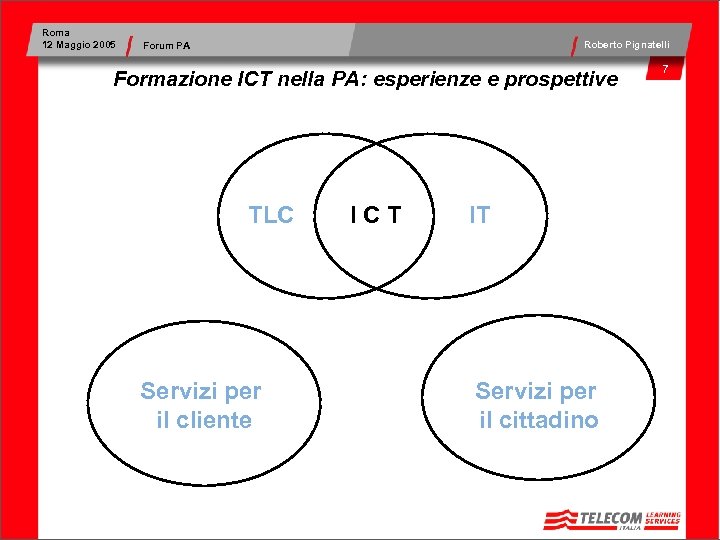 Roma
12 Maggio 2005

Forum PA

Roberto Pignatelli

7

Formazione ICT nella PA: esperienze e prospettive

TLC

I C T

IT

Servizi per il cliente

Servizi per il cittadino

TELECOM ITALIA LEARNING SERVICES